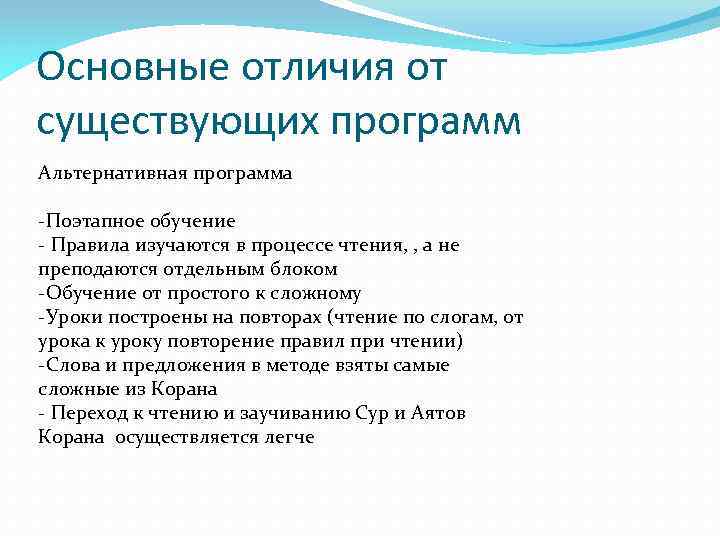 Основные отличия от существующих программ

Альтернативная программа

-Поэтапное обучение
- Правила изучаются в процессе чтения, , а не преподаются отдельным блоком
-Обучение от простого к сложному
-Уроки построены на повторах (чтение по слогам, от урока к уроку повторение правил при чтении)
-Слова и предложения в методе взяты самые сложные из Корана
- Переход к чтению и заучиванию Сур и Аятов Корана осуществляется легче